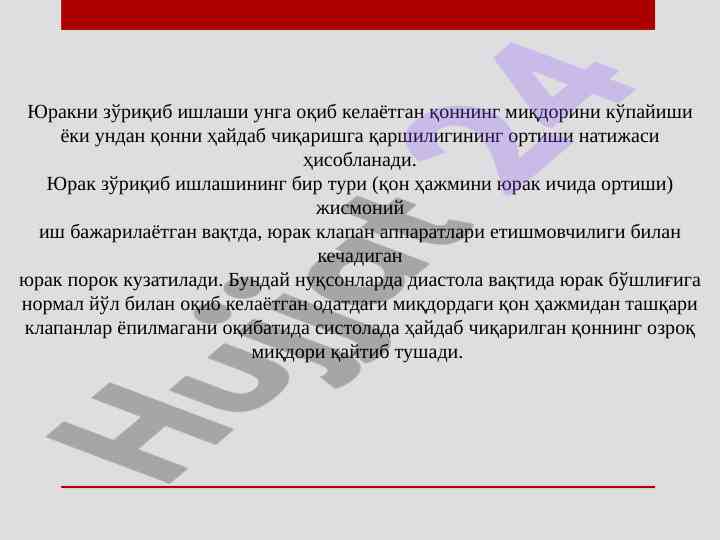 Юракни зўриқиб ишлаши унга оқиб келаётган қоннинг миқдорини кўпайиши ёки ундан қонни ҳайдаб чиқаришга қаршилигининг ортиши натижаси ҳисобланади.
Юрак зўриқиб ишлашининг бир тури (қон ҳажмини юрак ичида ортиши) жисмоний
иш бажарилаётган вақтда, юрак клапан аппаратлари етишмовчилиги билан кечадиган
юрак порок кузатилади. Бундай нуқсонларда диастола вақтида юрак бўшлиғига нормал йўл билан оқиб келаётган одатдаги миқдордаги қон ҳажмидан ташқари клапанлар ёпилмагани оқибатида систолада ҳайдаб чиқарилган қоннинг озроқ миқдори қайтиб тушади.

Hujjat 24